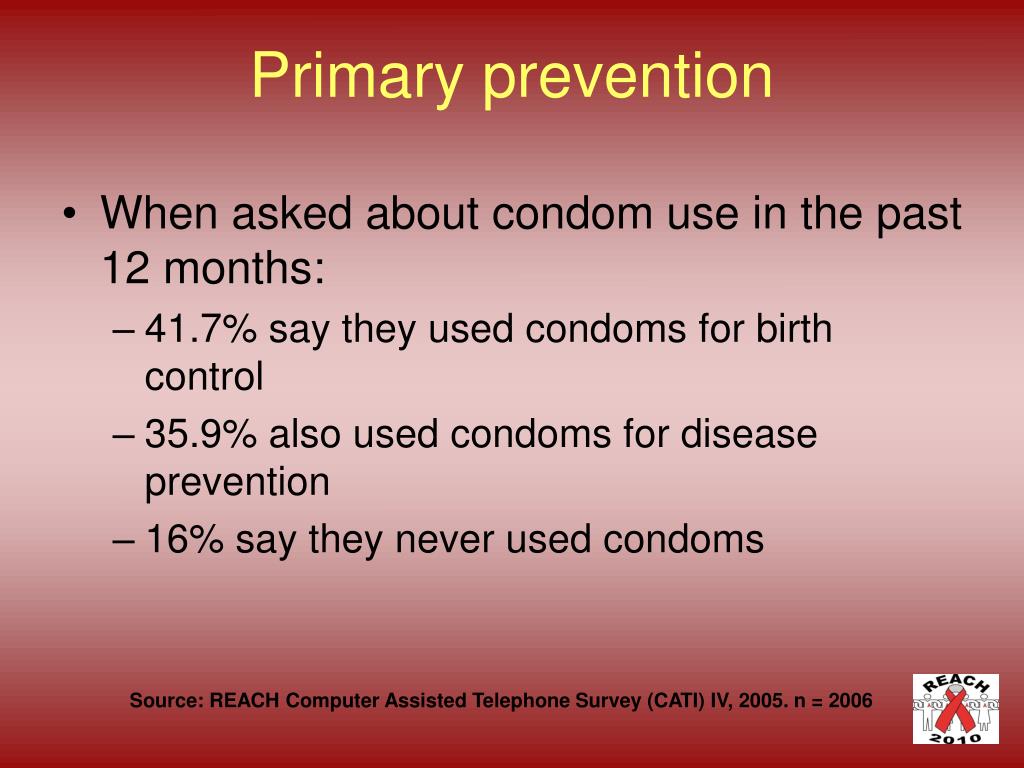 Primary prevention

• When asked about condom use in the past 12 months:
– 41.7% say they used condoms for birth control
– 35.9% also used condoms for disease prevention
– 16% say they never used condoms

Source: REACH Computer Assisted Telephone Survey (CATI) IV, 2005. n = 2006

REACH 2010